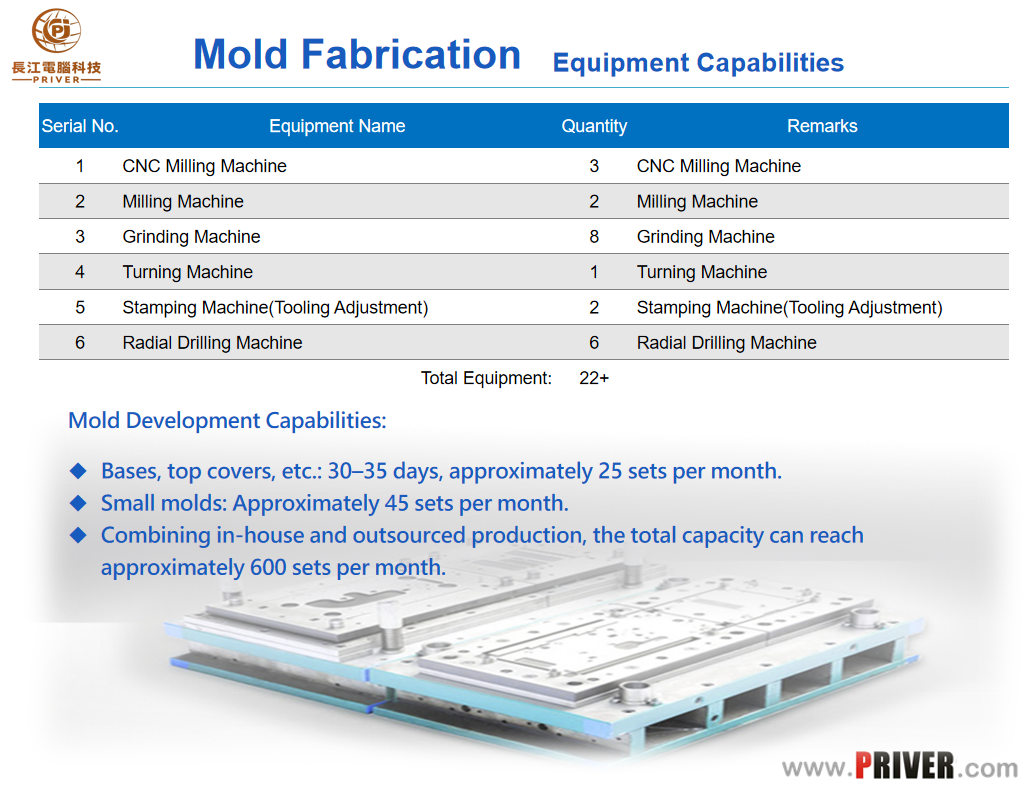 PJ
長江電腦科技
PRIVER

Mold Fabrication Equipment Capabilities

| Serial No. | Equipment Name | Quantity | Remarks |
|---|---|---|---|
| 1 | CNC Milling Machine | 3 | CNC Milling Machine |
| 2 | Milling Machine | 2 | Milling Machine |
| 3 | Grinding Machine | 8 | Grinding Machine |
| 4 | Turning Machine | 1 | Turning Machine |
| 5 | Stamping Machine(Tooling Adjustment) | 2 | Stamping Machine(Tooling Adjustment) |
| 6 | Radial Drilling Machine | 6 | Radial Drilling Machine |

Total Equipment: 22+

Mold Development Capabilities:

◆ Bases, top covers, etc.: 30–35 days, approximately 25 sets per month.
◆ Small molds: Approximately 45 sets per month.
◆ Combining in-house and outsourced production, the total capacity can reach approximately 600 sets per month.

www.PRIVER.com